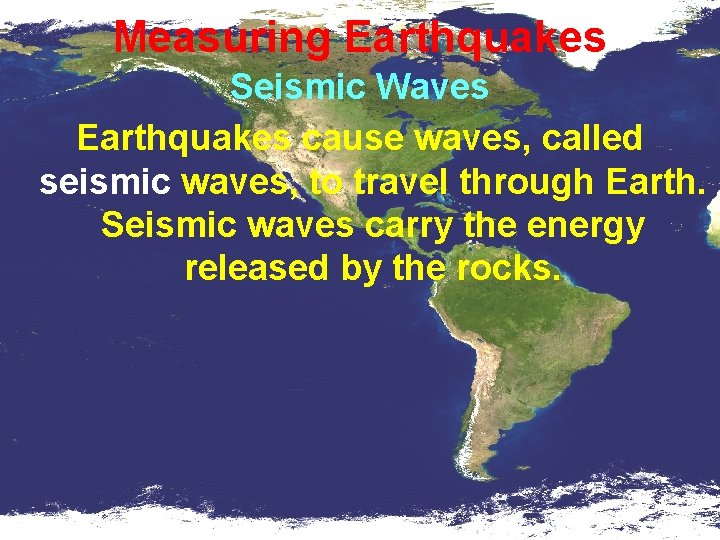 Measuring Earthquakes

Seismic Waves

Earthquakes cause waves, called seismic waves, to travel through Earth. Seismic waves carry the energy released by the rocks.